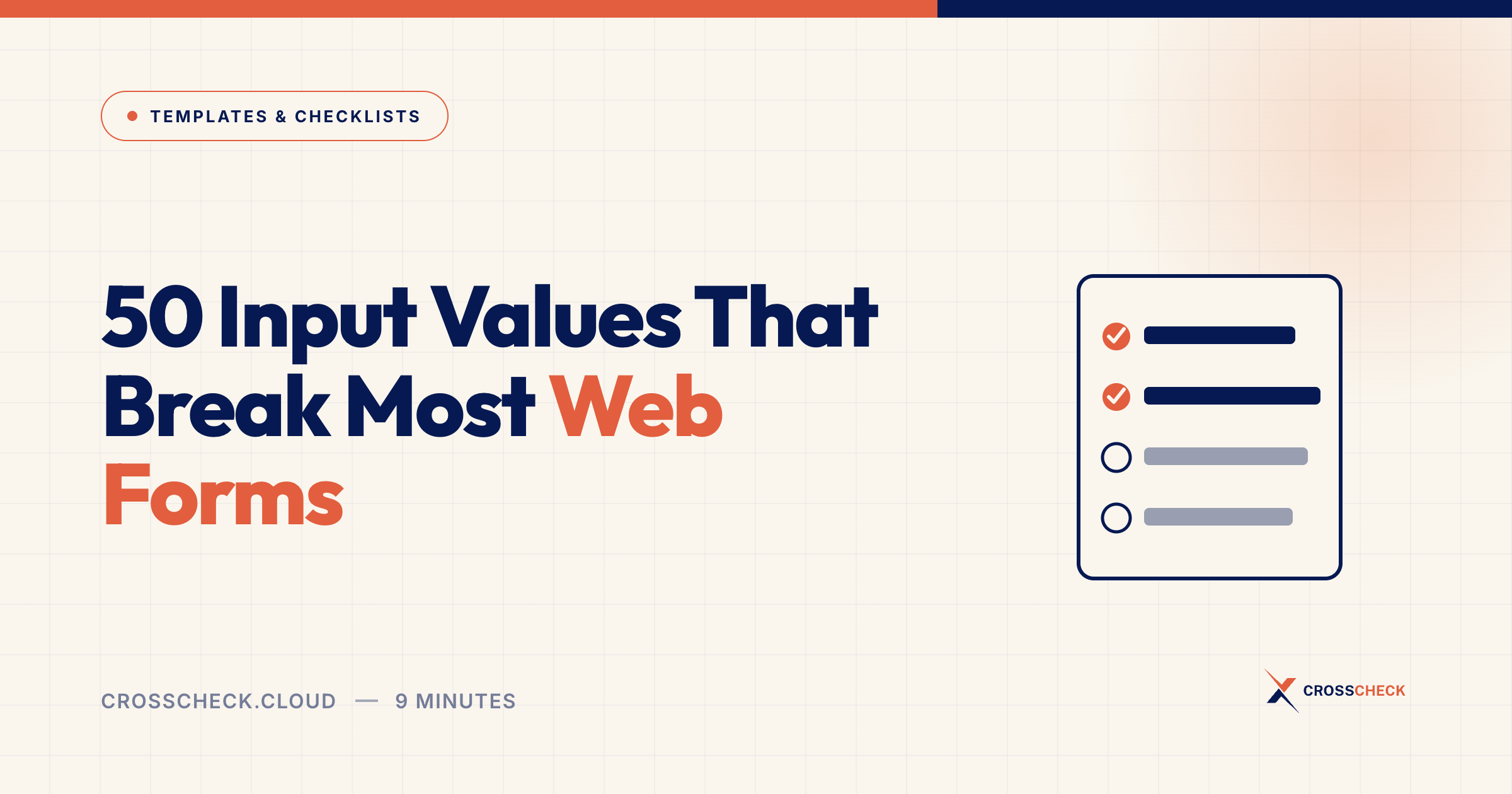 TEMPLATES & CHECKLISTS

50 Input Values That Break Most Web Forms

CROSSCHECK.CLOUD — 9 MINUTES

CROSSCHECK